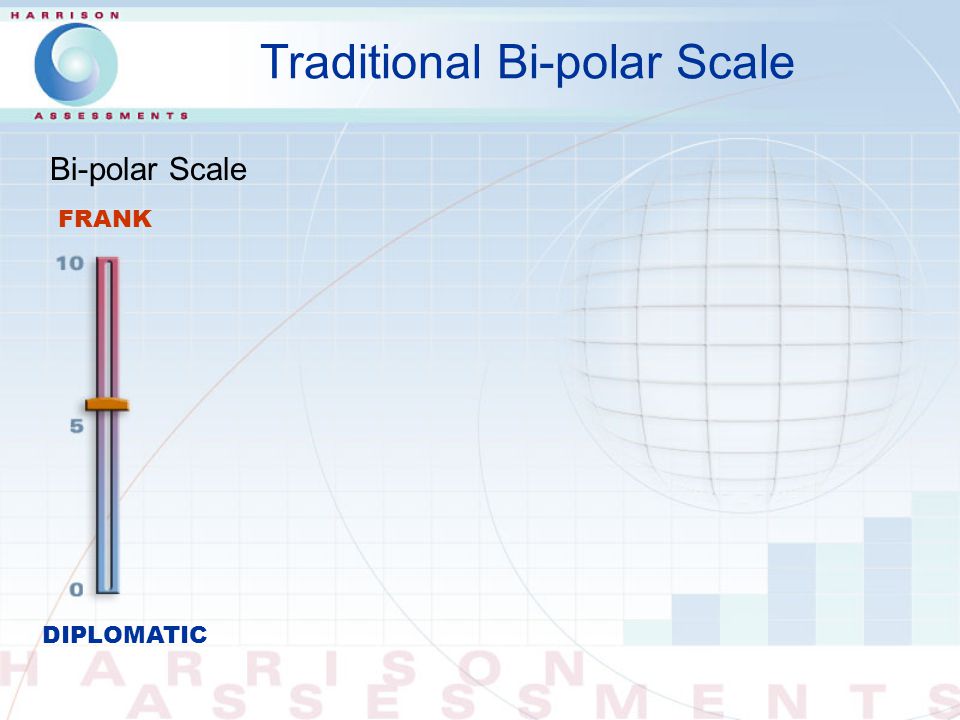 HARRISON
ASSESSMENTS

Traditional Bi-polar Scale

Bi-polar Scale

FRANK

10

5

0

DIPLOMATIC

HARRISON
ASSESSMENTS